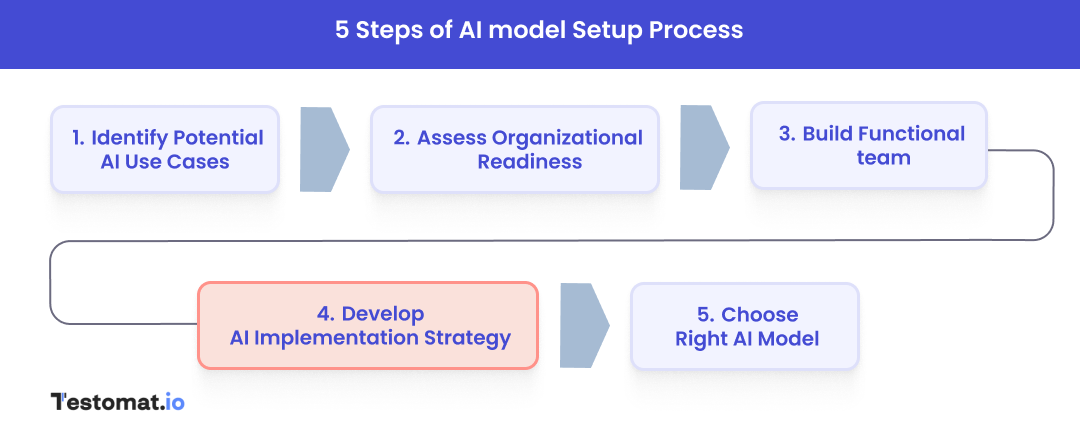 5 Steps of AI model Setup Process

1. Identify Potential AI Use Cases

2. Assess Organizational Readiness

3. Build Functional team

4. Develop AI Implementation Strategy

5. Choose Right AI Model

Testomat.io